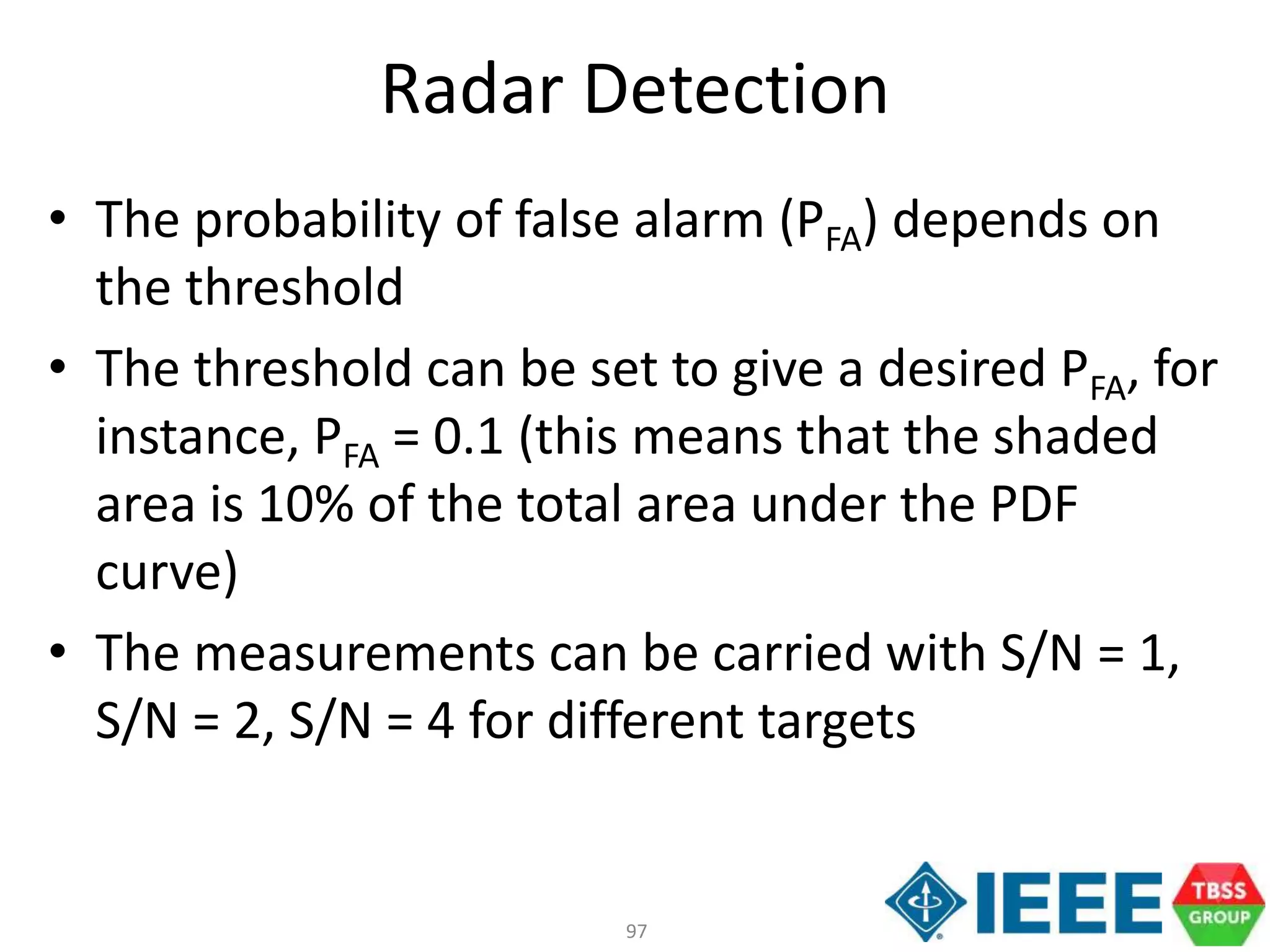 Radar Detection

• The probability of false alarm ($P_{FA}$) depends on the threshold

• The threshold can be set to give a desired $P_{FA}$, for instance, $P_{FA}$ = 0.1 (this means that the shaded area is 10% of the total area under the PDF curve)

• The measurements can be carried with S/N = 1, S/N = 2, S/N = 4 for different targets

97

IEEE

TBSS GROUP